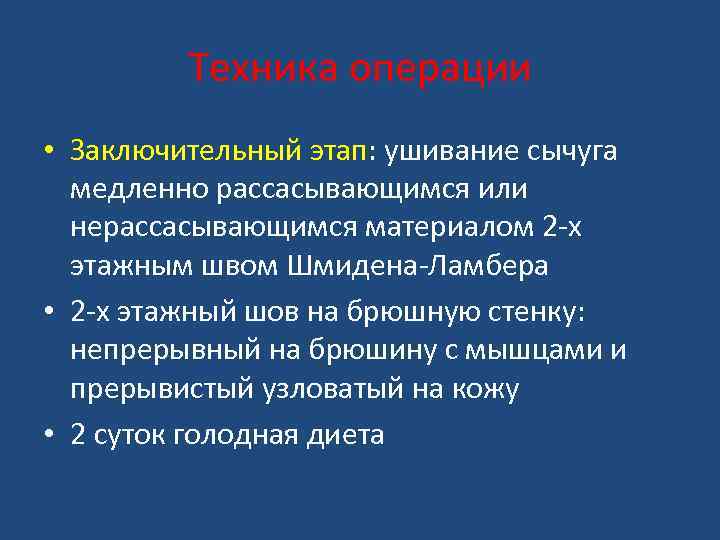 Техника операции

• Заключительный этап: ушивание сычуга медленно рассасывающимся или нерассасывающимся материалом 2-х этажным швом Шмидена-Ламбера

• 2-х этажный шов на брюшную стенку: непрерывный на брюшину с мышцами и прерывистый узловатый на кожу

• 2 суток голодная диета